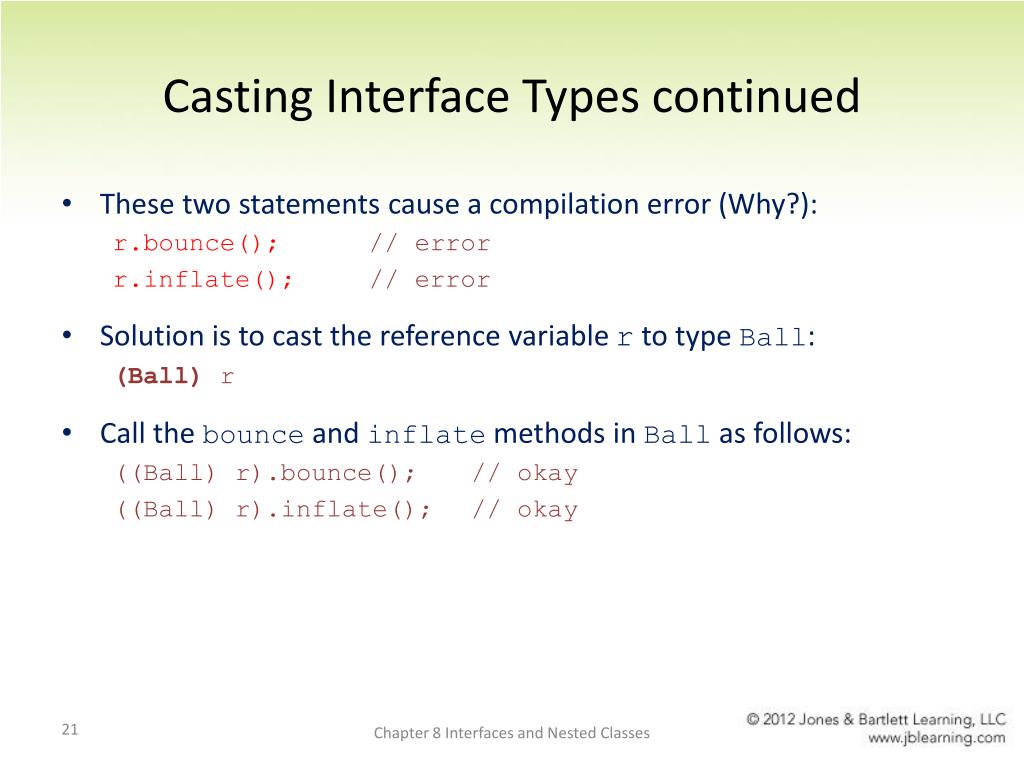 Casting Interface Types continued

• These two statements cause a compilation error (Why?):
r.bounce();      // error
r.inflate();     // error

• Solution is to cast the reference variable r to type Ball:
(Ball) r

• Call the bounce and inflate methods in Ball as follows:
((Ball) r).bounce();    // okay
((Ball) r).inflate();   // okay

21

Chapter 8 Interfaces and Nested Classes

© 2012 Jones & Bartlett Learning, LLC
www.jblearning.com